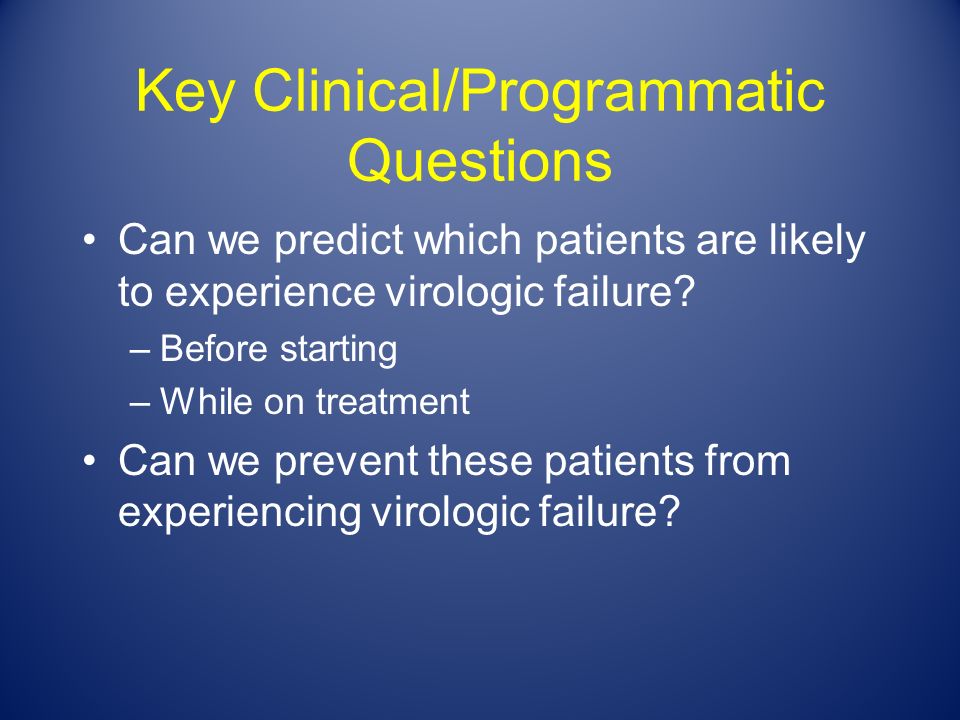 Key Clinical/Programmatic Questions

• Can we predict which patients are likely to experience virologic failure?
– Before starting
– While on treatment

• Can we prevent these patients from experiencing virologic failure?